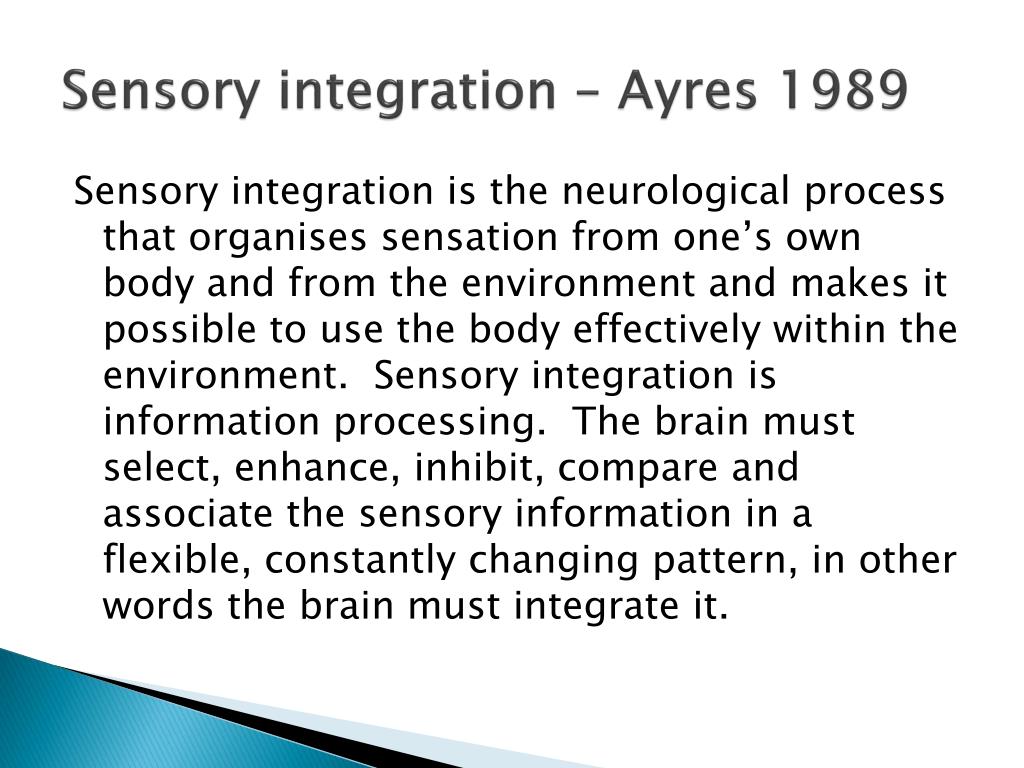 Sensory integration – Ayres 1989

Sensory integration is the neurological process that organises sensation from one’s own body and from the environment and makes it possible to use the body effectively within the environment. Sensory integration is information processing. The brain must select, enhance, inhibit, compare and associate the sensory information in a flexible, constantly changing pattern, in other words the brain must integrate it.